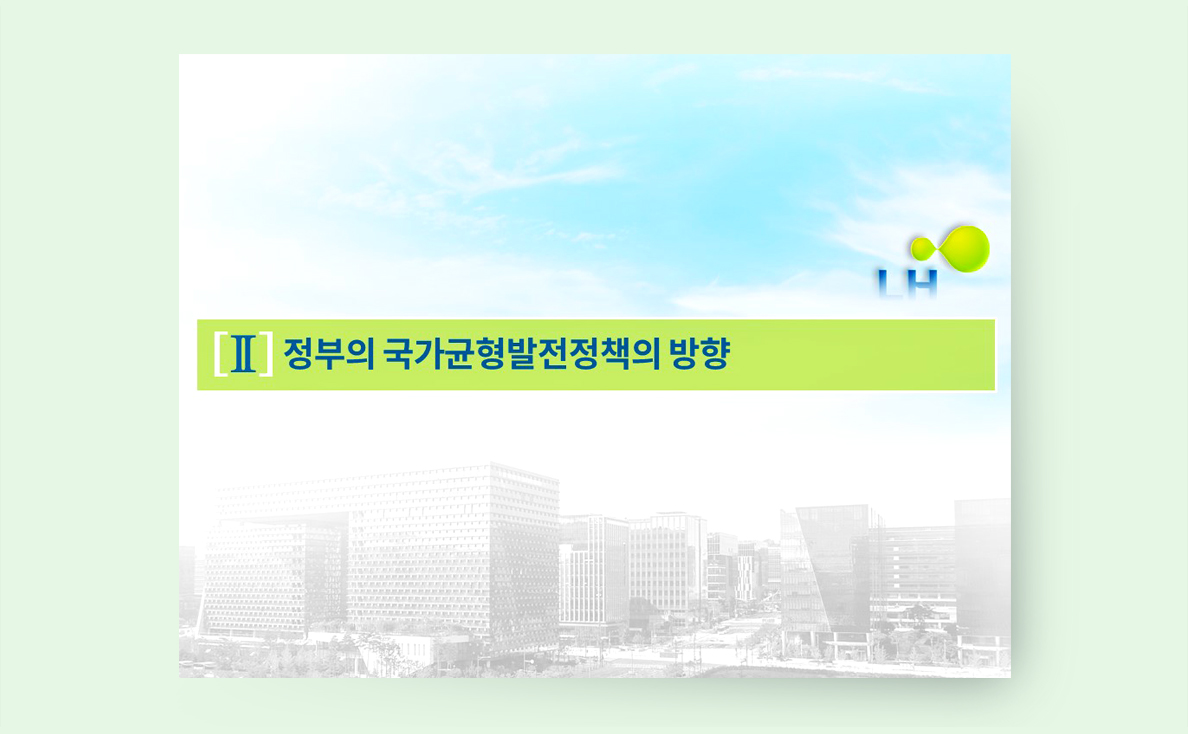 LH

[Ⅱ] 정부의 국가균형발전정책의 방향